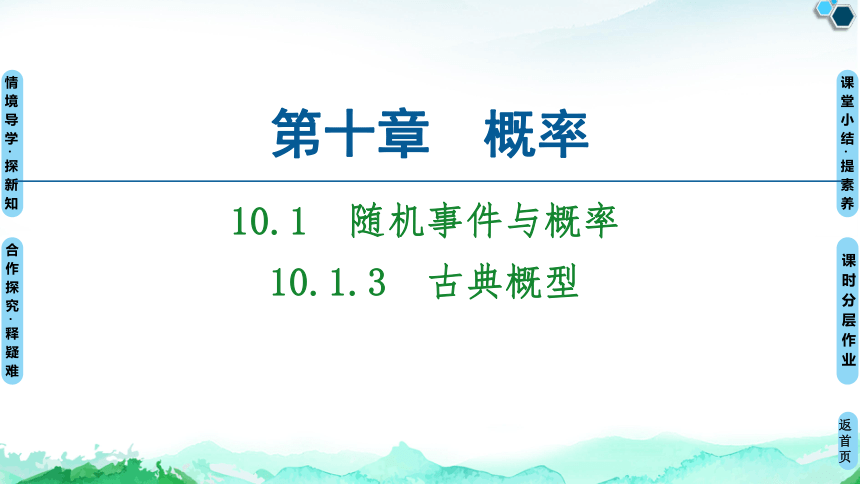 情境导学·探新知

合作探究·释疑难

第十章　概率

10.1　随机事件与概率

10.1.3　古典概型

课堂小结·提素养

课时分层作业

返首页